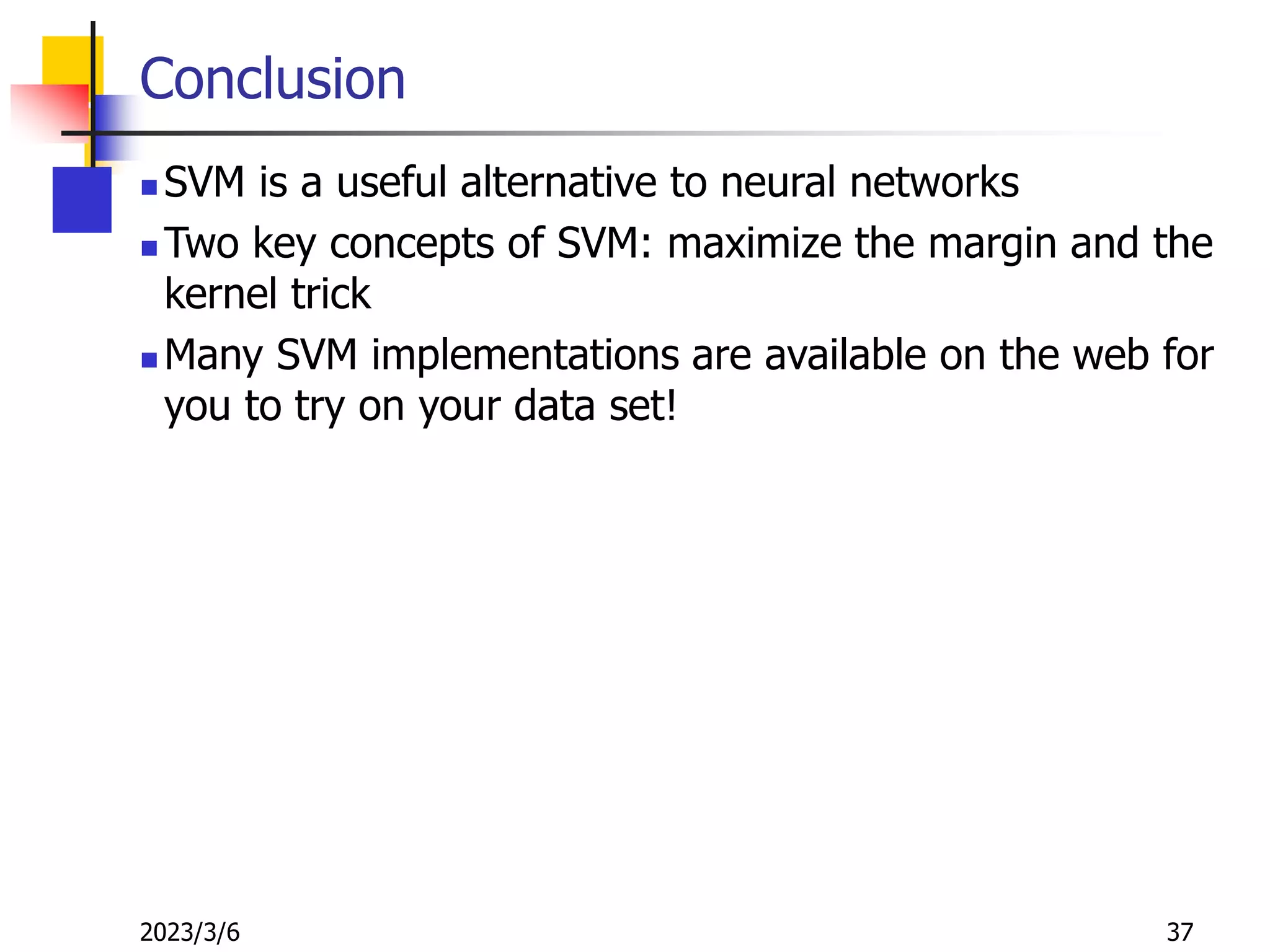 Conclusion

- SVM is a useful alternative to neural networks
- Two key concepts of SVM: maximize the margin and the kernel trick
- Many SVM implementations are available on the web for you to try on your data set!

2023/3/6

37